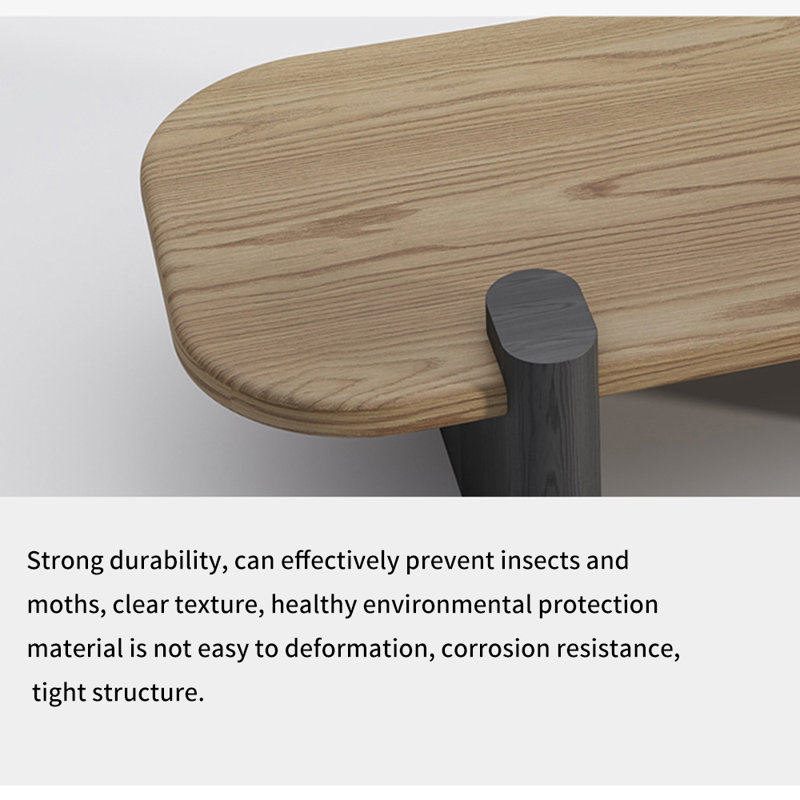 Strong durability, can effectively prevent insects and moths, clear texture, healthy environmental protection material is not easy to deformation, corrosion resistance, tight structure.